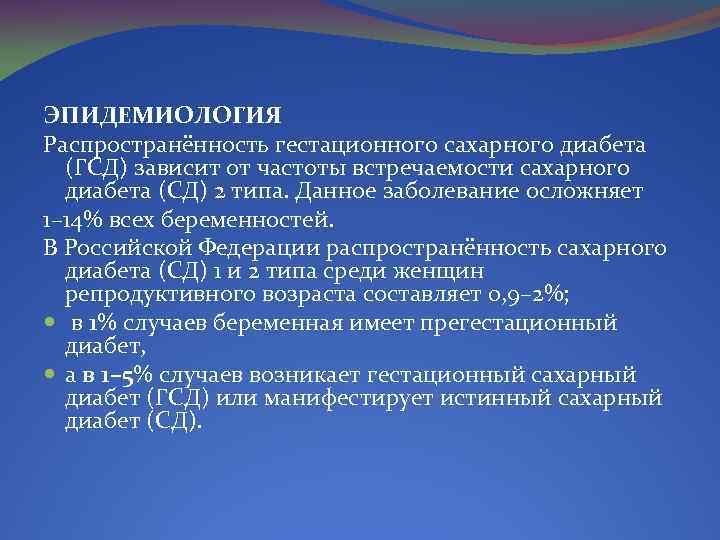 ЭПИДЕМИОЛОГИЯ

Распространённость гестационного сахарного диабета (ГСД) зависит от частоты встречаемости сахарного диабета (СД) 2 типа. Данное заболевание осложняет

1–14% всех беременностей.

В Российской Федерации распространённость сахарного диабета (СД) 1 и 2 типа среди женщин репродуктивного возраста составляет 0,9–2%;

- в 1% случаев беременная имеет прегестационный диабет,
- а в 1–5% случаев возникает гестационный сахарный диабет (ГСД) или манифестирует истинный сахарный диабет (СД).